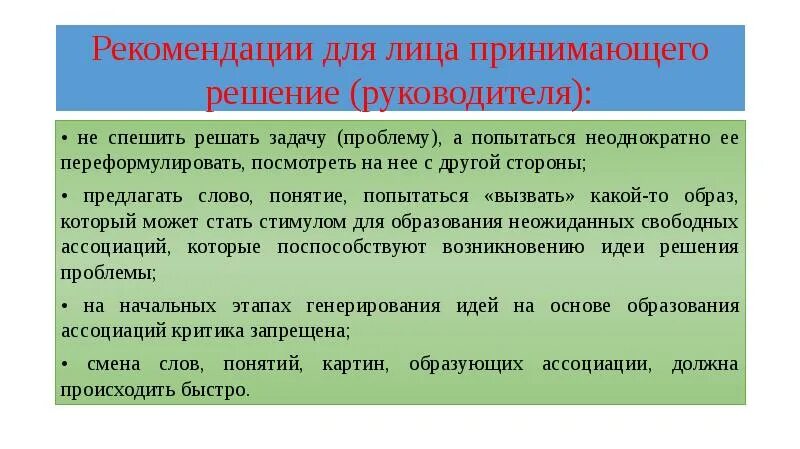 Рекомендации для лица принимающего решение (руководителя):

• не спешить решать задачу (проблему), а попытаться неоднократно ее переформулировать, посмотреть на нее с другой стороны;

• предлагать слово, понятие, попытаться «вызвать» какой-то образ, который может стать стимулом для образования неожиданных свободных ассоциаций, которые поспособствуют возникновению идеи решения проблемы;

• на начальных этапах генерирования идей на основе образования ассоциаций критика запрещена;

• смена слов, понятий, картин, образующих ассоциации, должна происходить быстро.